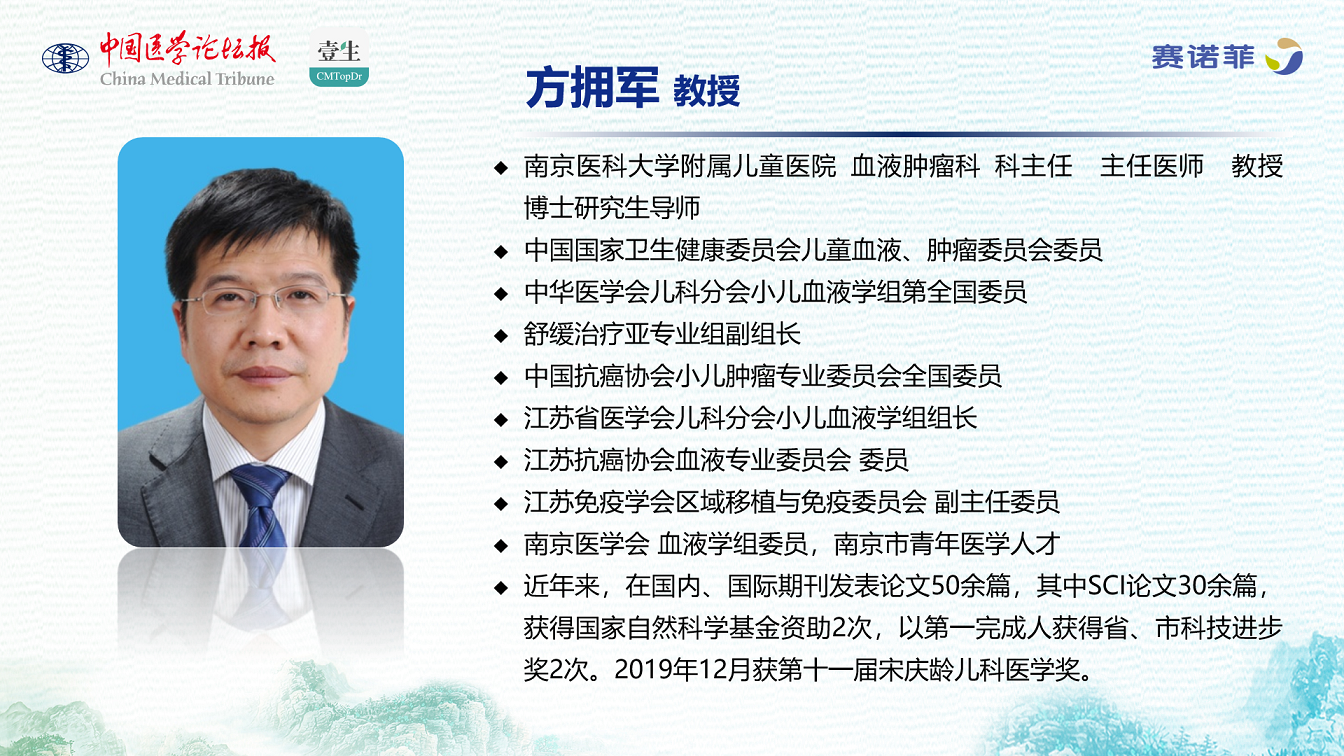 中国医学论坛报
China Medical Tribune

壹生
CMTopDr

赛诺菲

方拥军 教授

◆ 南京医科大学附属儿童医院 血液肿瘤科 科主任 主任医师 教授 博士研究生导师
◆ 中国国家卫生健康委员会儿童血液、肿瘤委员会委员
◆ 中华医学会儿科分会小儿血液学组第全国委员
◆ 舒缓治疗亚专业组副组长
◆ 中国抗癌协会小儿肿瘤专业委员会全国委员
◆ 江苏省医学会儿科分会小儿血液学组组长
◆ 江苏抗癌协会血液专业委员会 委员
◆ 江苏免疫学会区域移植与免疫委员会 副主任委员
◆ 南京医学会 血液学组委员，南京市青年医学人才
◆ 近年来，在国内、国际期刊发表论文50余篇，其中SCI论文30余篇，获得国家自然科学基金资助2次，以第一完成人获得省、市科技进步奖2次。2019年12月获第十一届宋庆龄儿科医学奖。